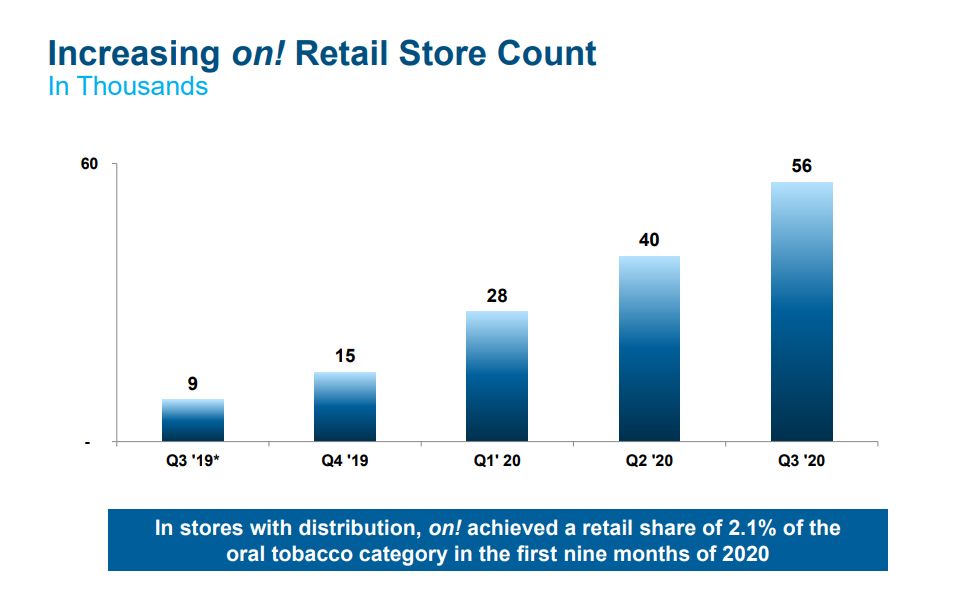 Increasing on! Retail Store Count
In Thousands

60

-

9
15
28
40
56

Q3 '19*
Q4 '19
Q1' 20
Q2 '20
Q3 '20

In stores with distribution, on! achieved a retail share of 2.1% of the oral tobacco category in the first nine months of 2020